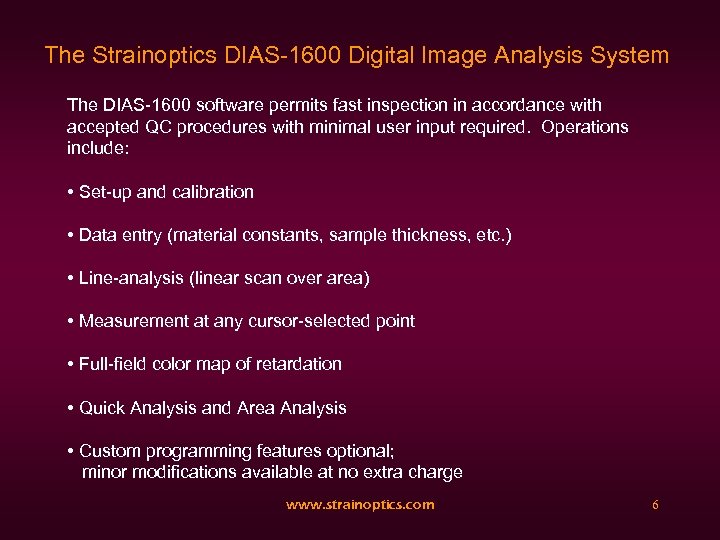 The Strainoptics DIAS-1600 Digital Image Analysis System

The DIAS-1600 software permits fast inspection in accordance with accepted QC procedures with minimal user input required. Operations include:

• Set-up and calibration

• Data entry (material constants, sample thickness, etc.)

• Line-analysis (linear scan over area)

• Measurement at any cursor-selected point

• Full-field color map of retardation

• Quick Analysis and Area Analysis

• Custom programming features optional;
minor modifications available at no extra charge

www.strainoptics.com

6